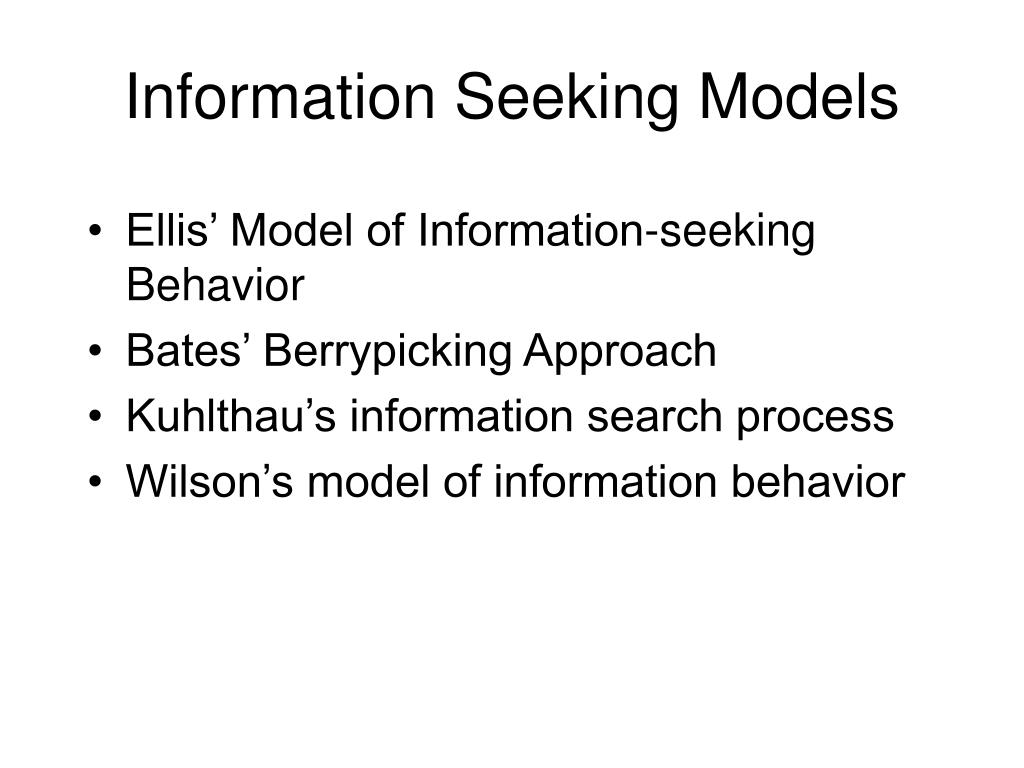 Information Seeking Models

• Ellis’ Model of Information-seeking Behavior
• Bates’ Berrypicking Approach
• Kuhlthau’s information search process
• Wilson’s model of information behavior